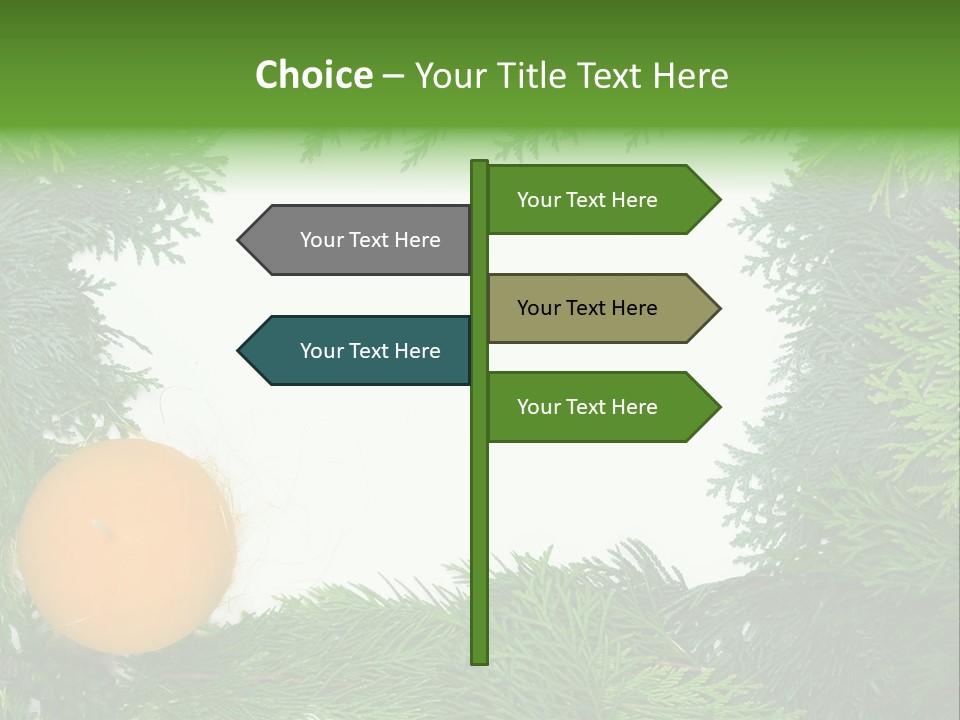 Choice – Your Title Text Here

Your Text Here

Your Text Here

Your Text Here

Your Text Here

Your Text Here